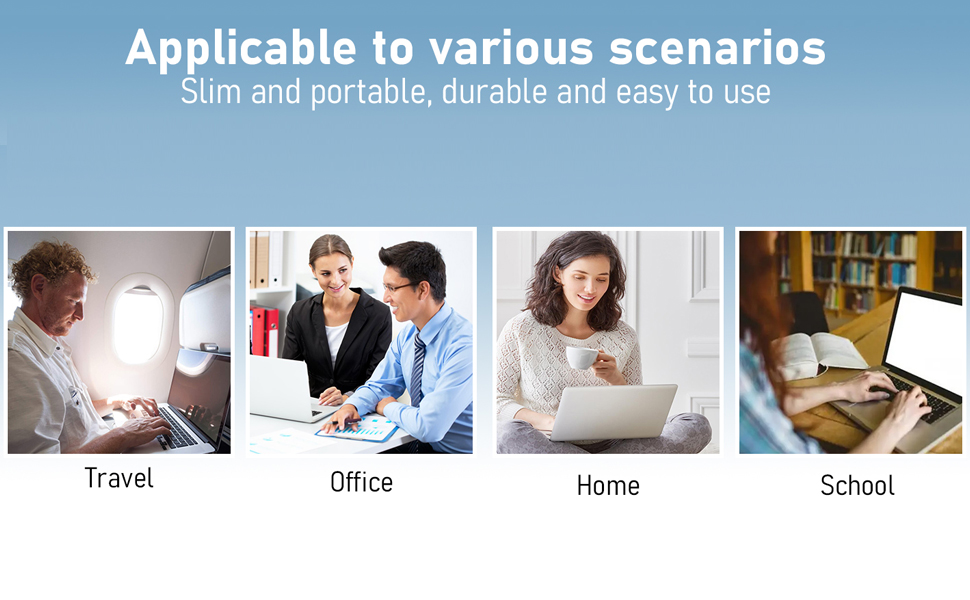 Applicable to various scenarios
Slim and portable, durable and easy to use

Travel

Office

Home

School